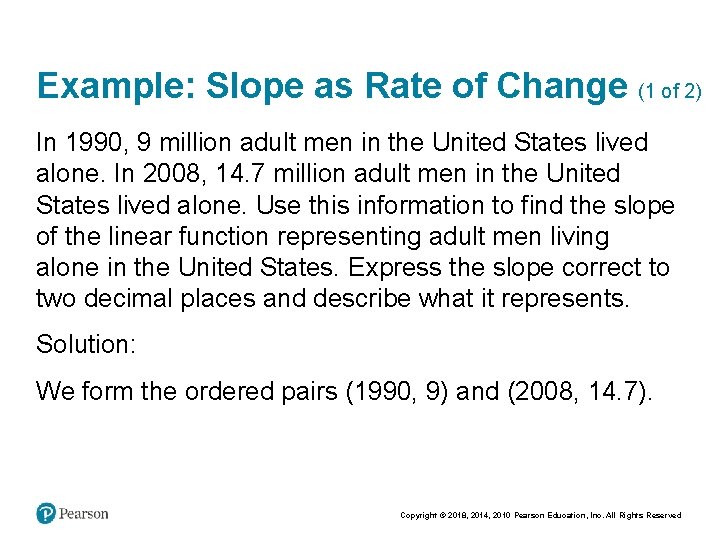 Example: Slope as Rate of Change (1 of 2)

In 1990, 9 million adult men in the United States lived alone. In 2008, 14.7 million adult men in the United States lived alone. Use this information to find the slope of the linear function representing adult men living alone in the United States. Express the slope correct to two decimal places and describe what it represents.

Solution:

We form the ordered pairs (1990, 9) and (2008, 14.7).

Pearson

Copyright © 2018, 2014, 2010 Pearson Education, Inc. All Rights Reserved